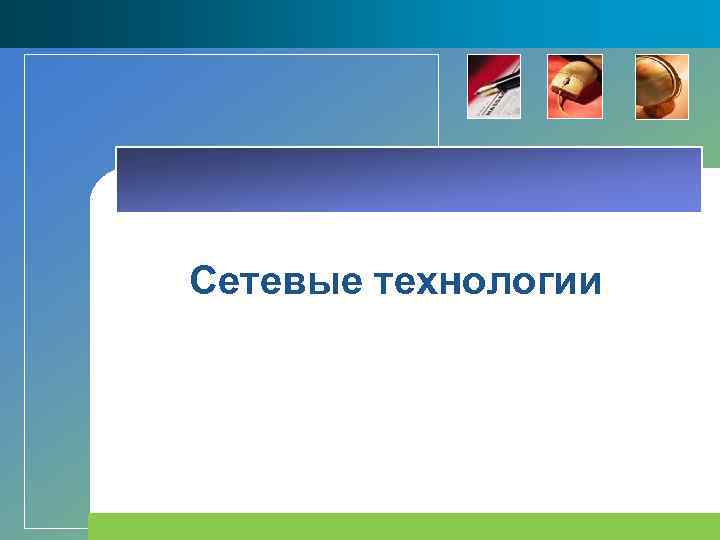 Сетевые технологии